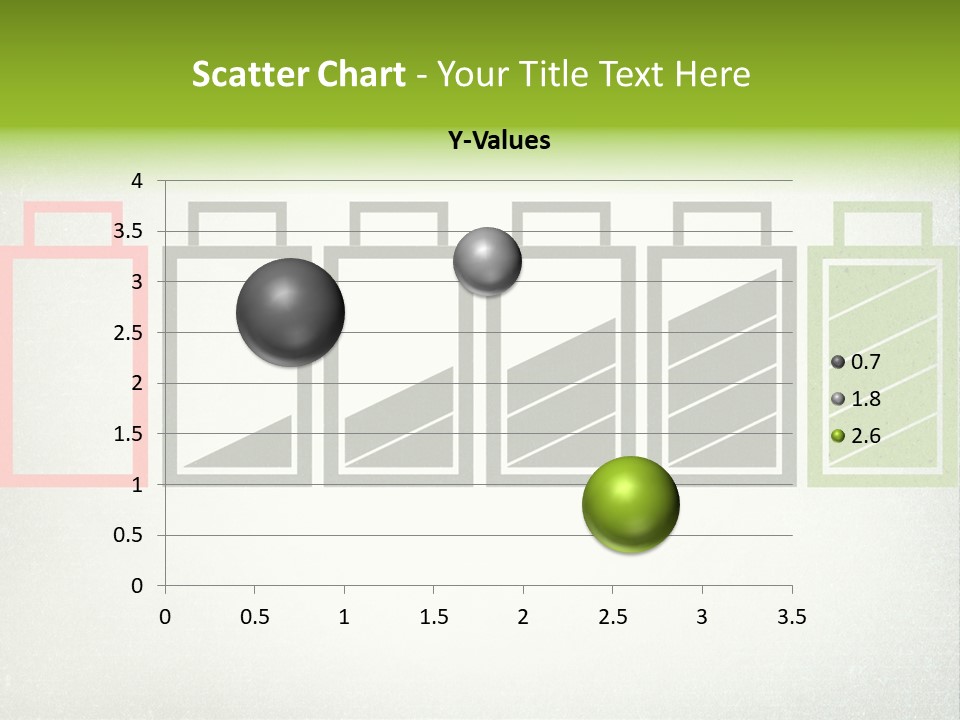 Scatter Chart - Your Title Text Here

Y-Values

4
3.5
3
2.5
2
1.5
1
0.5
0

0 0.5 1 1.5 2 2.5 3 3.5

0.7
1.8
2.6